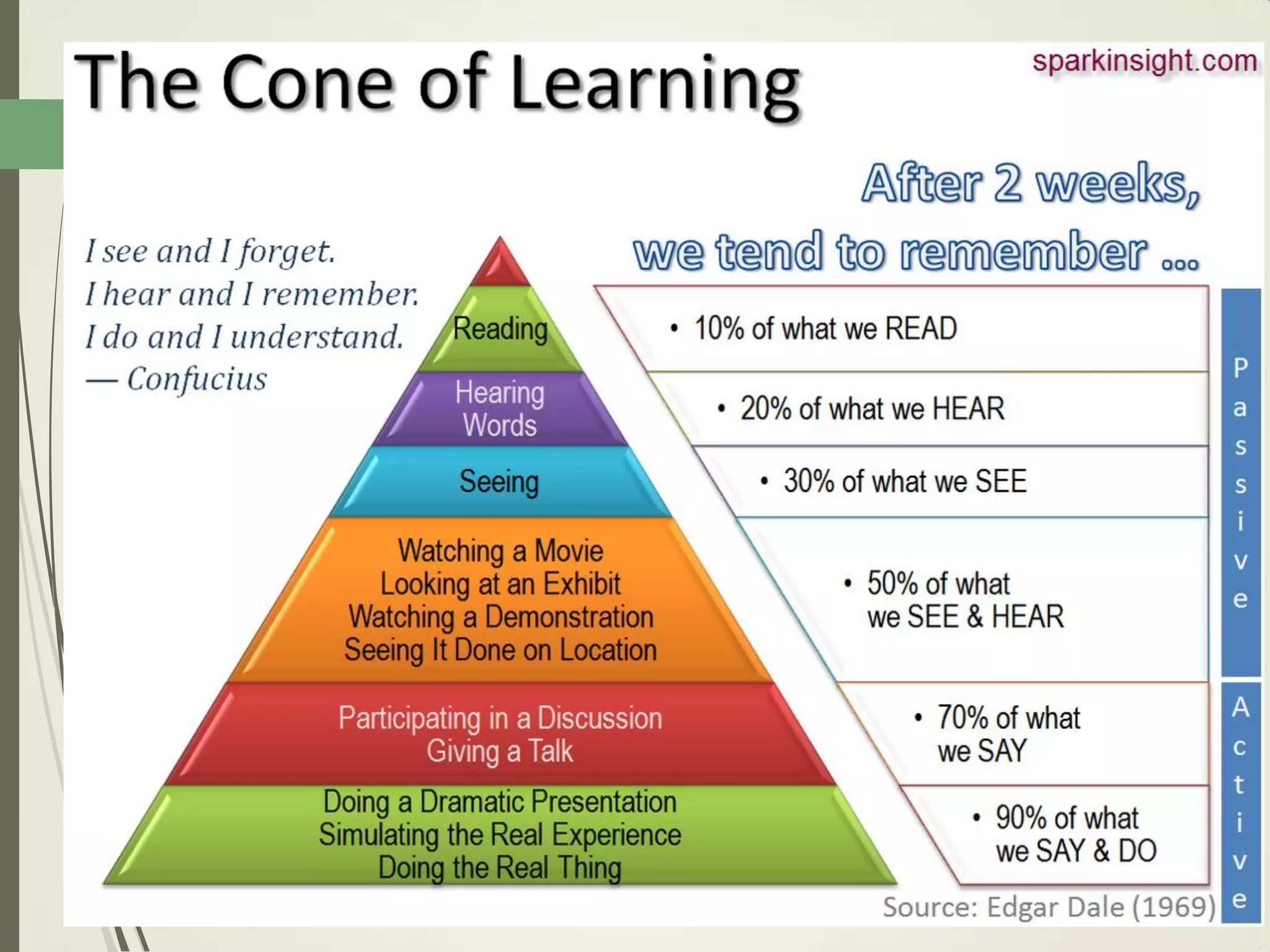 The Cone of Learning

sparkinsight.com

After 2 weeks, we tend to remember ...

I see and I forget.
I hear and I remember.
I do and I understand.
— Confucius

Reading

Hearing Words

Seeing

Watching a Movie
Looking at an Exhibit
Watching a Demonstration
Seeing It Done on Location

Participating in a Discussion
Giving a Talk

Doing a Dramatic Presentation
Simulating the Real Experience
Doing the Real Thing

• 10% of what we READ

• 20% of what we HEAR

• 30% of what we SEE

• 50% of what we SEE & HEAR

• 70% of what we SAY

• 90% of what we SAY & DO

Passive

Active

Source: Edgar Dale (1969)